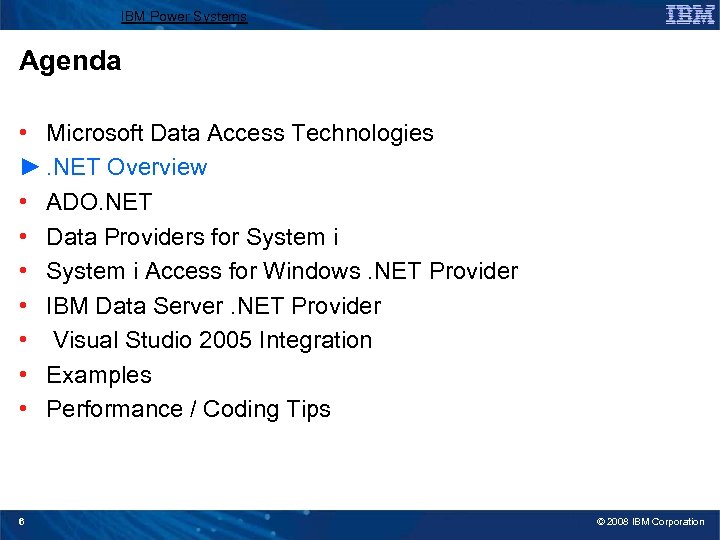 IBM Power Systems

IBM

Agenda

• Microsoft Data Access Technologies
► .NET Overview
• ADO.NET
• Data Providers for System i
• System i Access for Windows .NET Provider
• IBM Data Server .NET Provider
• Visual Studio 2005 Integration
• Examples
• Performance / Coding Tips

6

© 2008 IBM Corporation